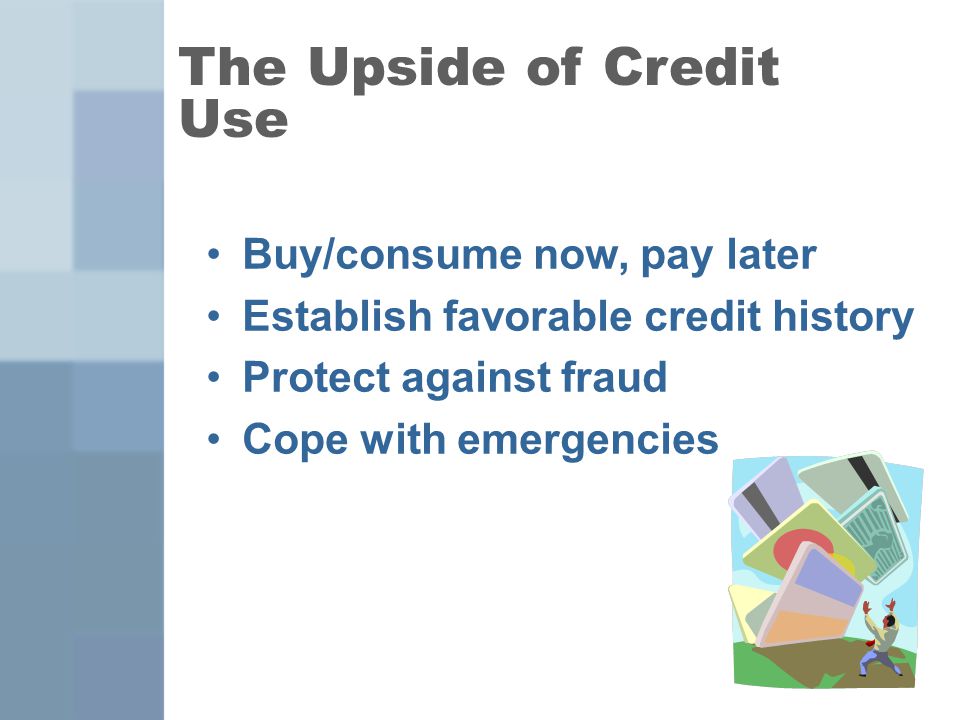 The Upside of Credit Use

• Buy/consume now, pay later
• Establish favorable credit history
• Protect against fraud
• Cope with emergencies